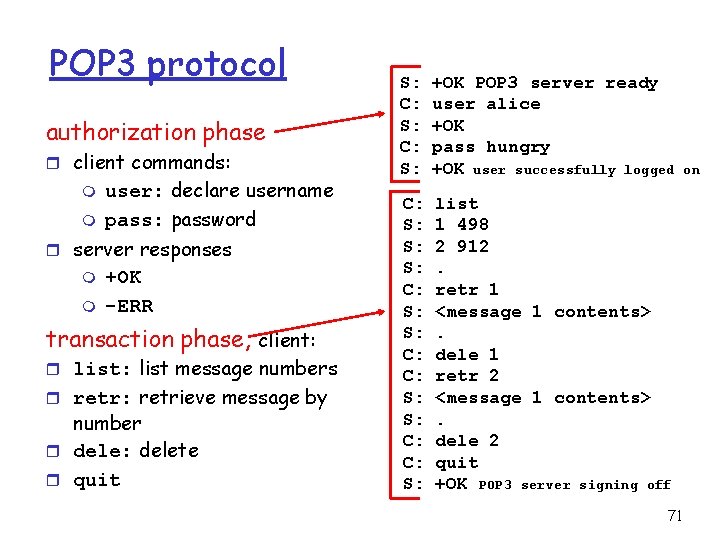 POP3 protocol

authorization phase
client commands:
user: declare username
pass: password
server responses
+OK
-ERR

transaction phase, client:
list: list message numbers
retr: retrieve message by number
dele: delete
quit

S: +OK POP3 server ready
C: user alice
S: +OK
C: pass hungry
S: +OK user successfully logged on

C: list
S: 1 498
S: 2 912
S: .
C: retr 1
S: <message 1 contents>
S: .
C: dele 1
C: retr 2
S: <message 1 contents>
S: .
C: dele 2
C: quit
S: +OK POP3 server signing off

71